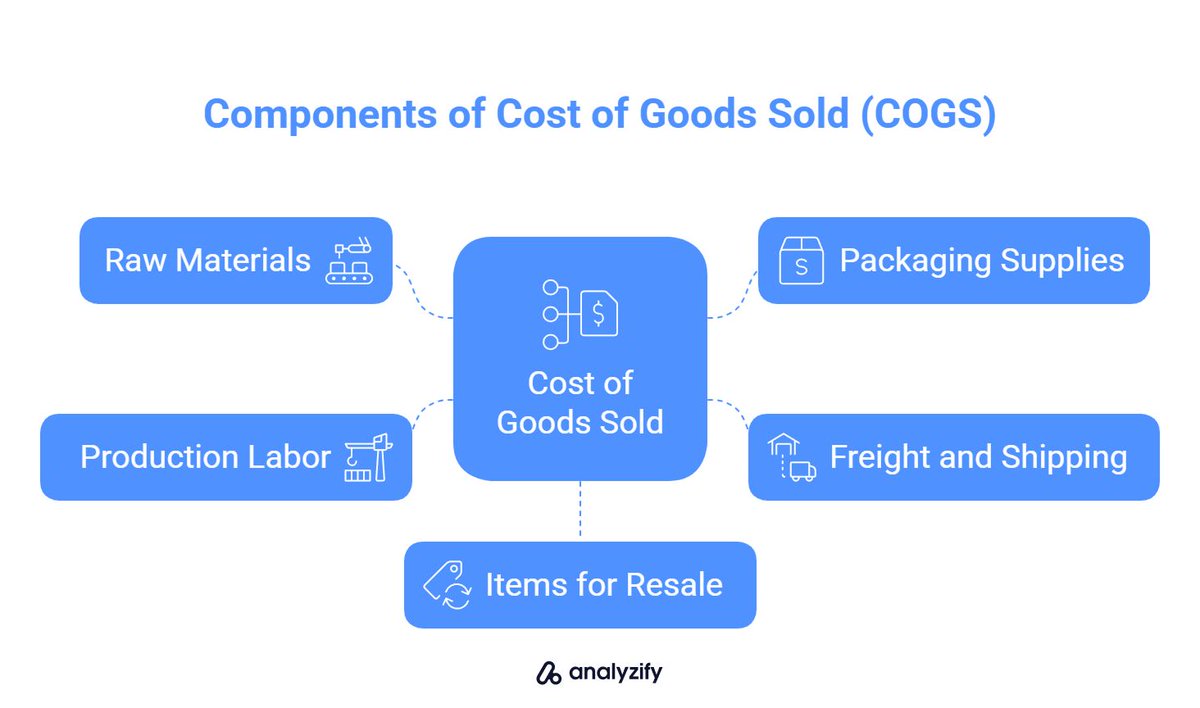 Components of Cost of Goods Sold (COGS)

Raw Materials

Packaging Supplies

Cost of Goods Sold

Production Labor

Freight and Shipping

Items for Resale

analyzify